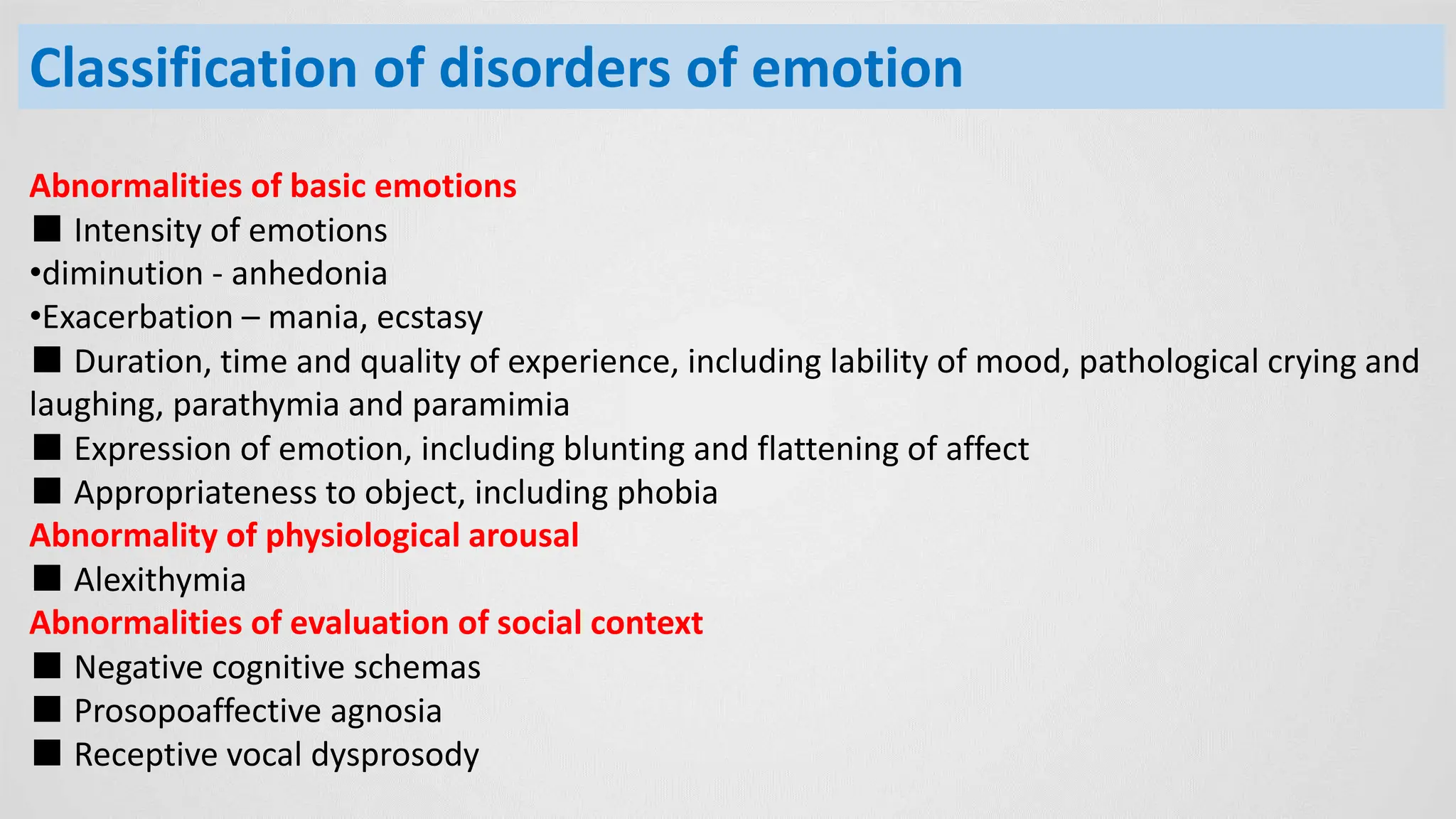 Classification of disorders of emotion

Abnormalities of basic emotions
■ Intensity of emotions
•diminution - anhedonia
•Exacerbation – mania, ecstasy
■ Duration, time and quality of experience, including lability of mood, pathological crying and laughing, parathymia and paramimia
■ Expression of emotion, including blunting and flattening of affect
■ Appropriateness to object, including phobia
Abnormality of physiological arousal
■ Alexithymia
Abnormalities of evaluation of social context
■ Negative cognitive schemas
■ Prosopoaffective agnosia
■ Receptive vocal dysprosody